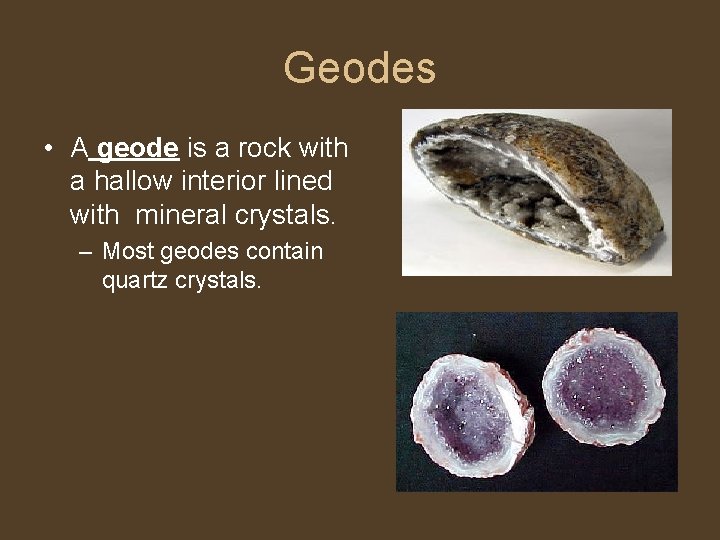 Geodes

• A geode is a rock with a hallow interior lined with mineral crystals.

– Most geodes contain quartz crystals.